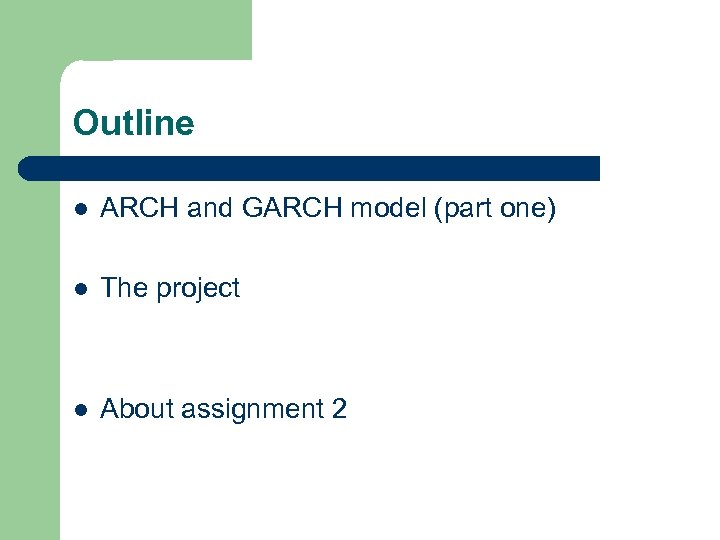 Outline

- ARCH and GARCH model (part one)

- The project

- About assignment 2